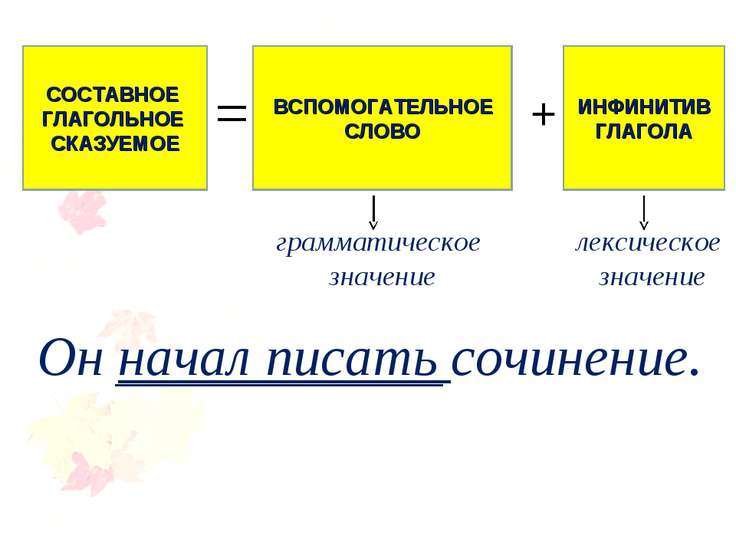 СОСТАВНОЕ ГЛАГОЛЬНОЕ СКАЗУЕМОЕ = ВСПОМОГАТЕЛЬНОЕ СЛОВО + ИНФИНИТИВ ГЛАГОЛА

грамматическое значение

лексическое значение

Он начал писать сочинение.